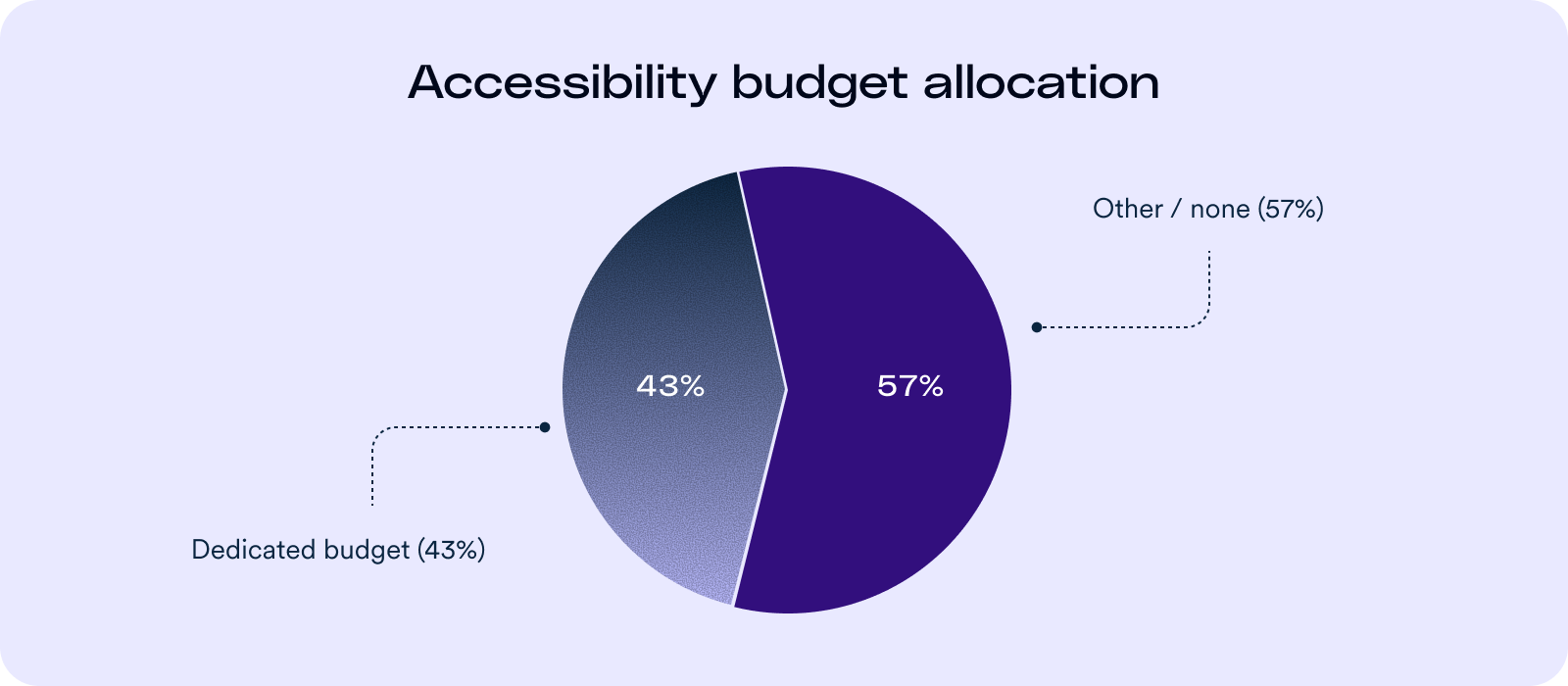 Accessibility budget allocation

Other / none (57%)

43%

57%

Dedicated budget (43%)